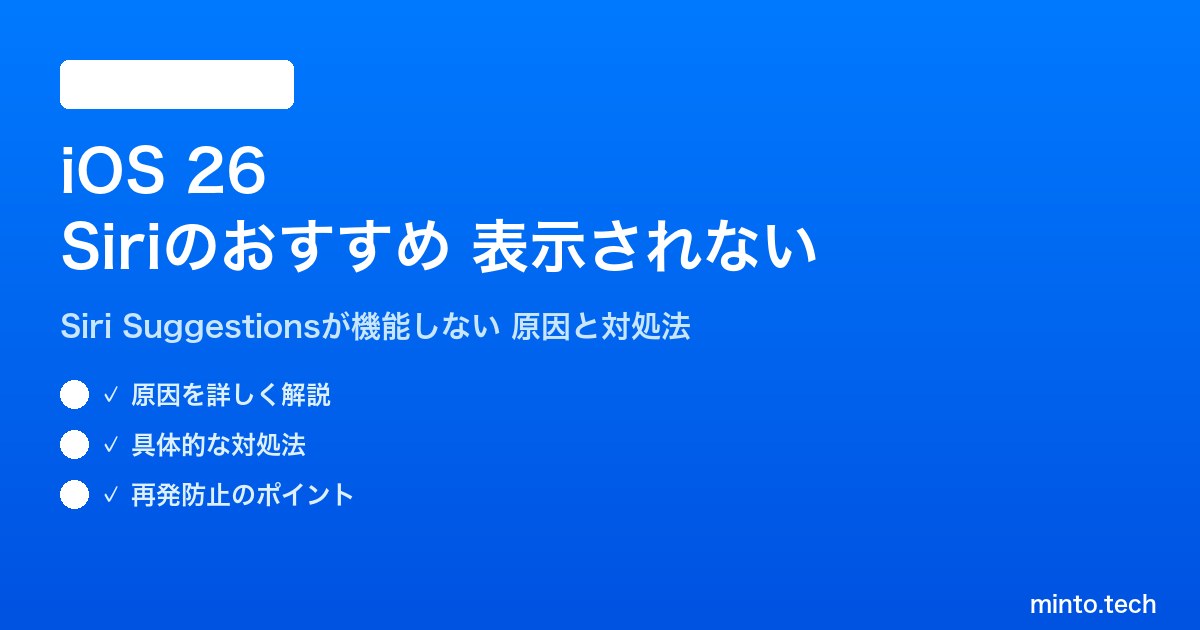 iOS 26
Siriのおすすめ 表示されない

Siri Suggestionsが機能しない 原因と対処法

✓ 原因を詳しく解説

✓ 具体的な対処法

✓ 再発防止のポイント

minto.tech